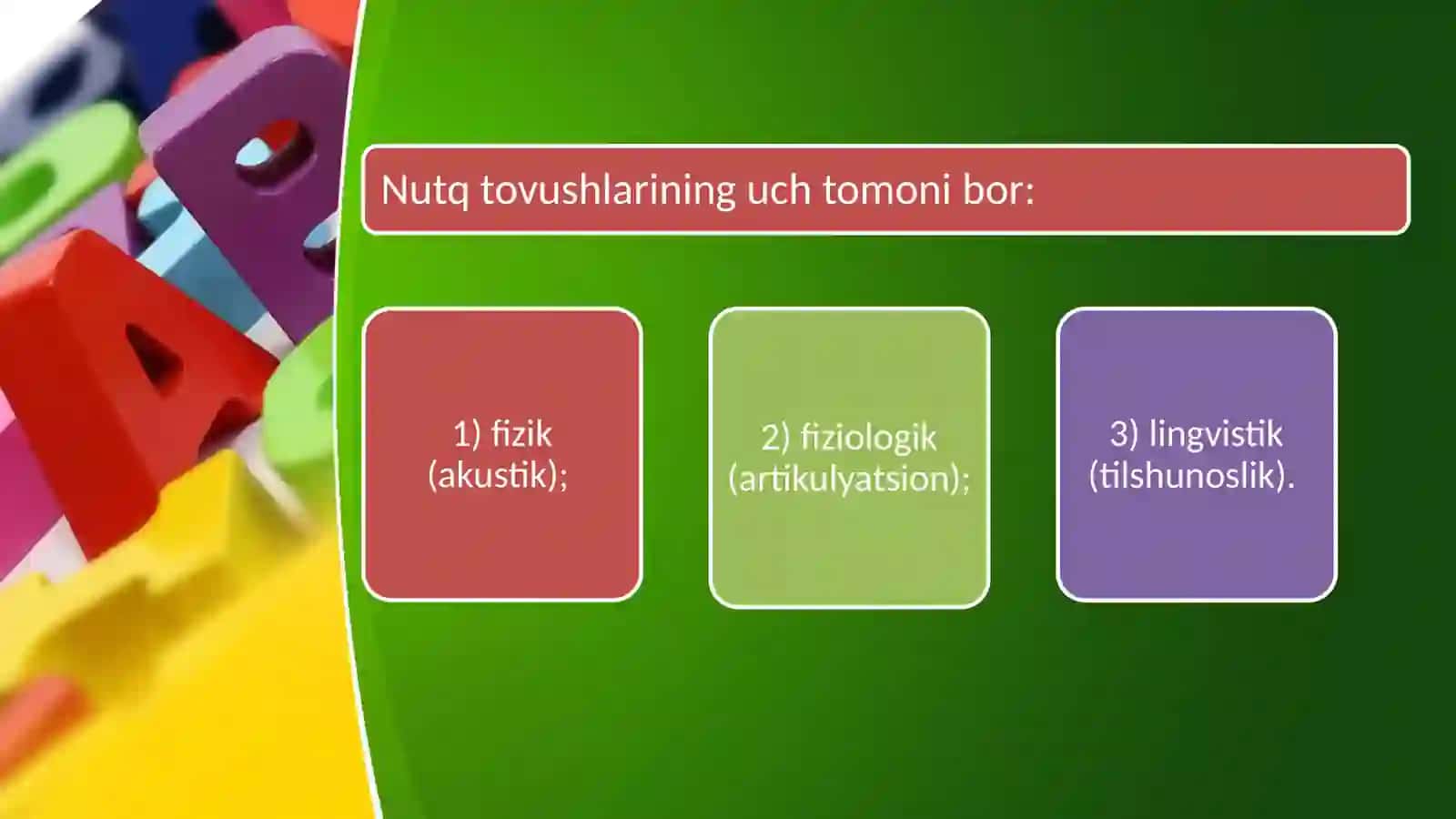 Nutq tovushlarining uch tomoni bor:

1) fizik (akustik);

2) fiziologik (artikulyatsion);

3) lingvistik (tilshunoslik).